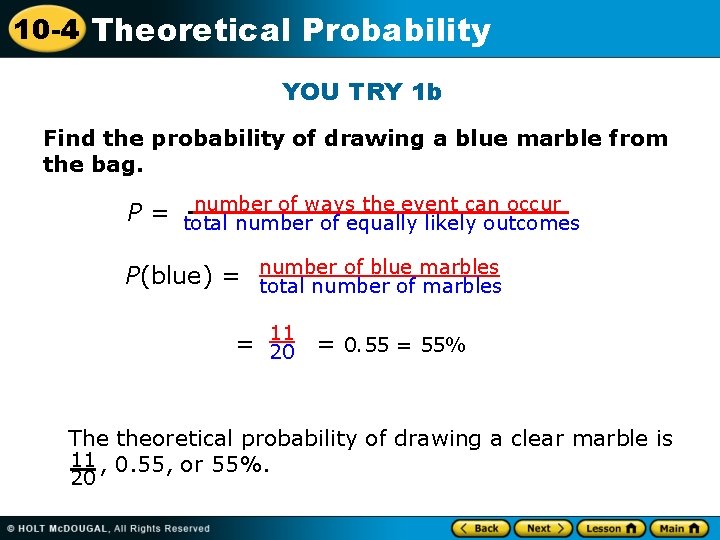 10-4 Theoretical Probability

YOU TRY 1b

Find the probability of drawing a blue marble from the bag.

$P = \frac{\text{number of ways the event can occur}}{\text{total number of equally likely outcomes}}$

$P(\text{blue}) = \frac{\text{number of blue marbles}}{\text{total number of marbles}}$

$= \frac{11}{20} = 0.55 = 55\%$

The theoretical probability of drawing a clear marble is $\frac{11}{20}$, 0.55, or 55%.

© HOLT McDOUGAL, All Rights Reserved

Back Next Lesson Main